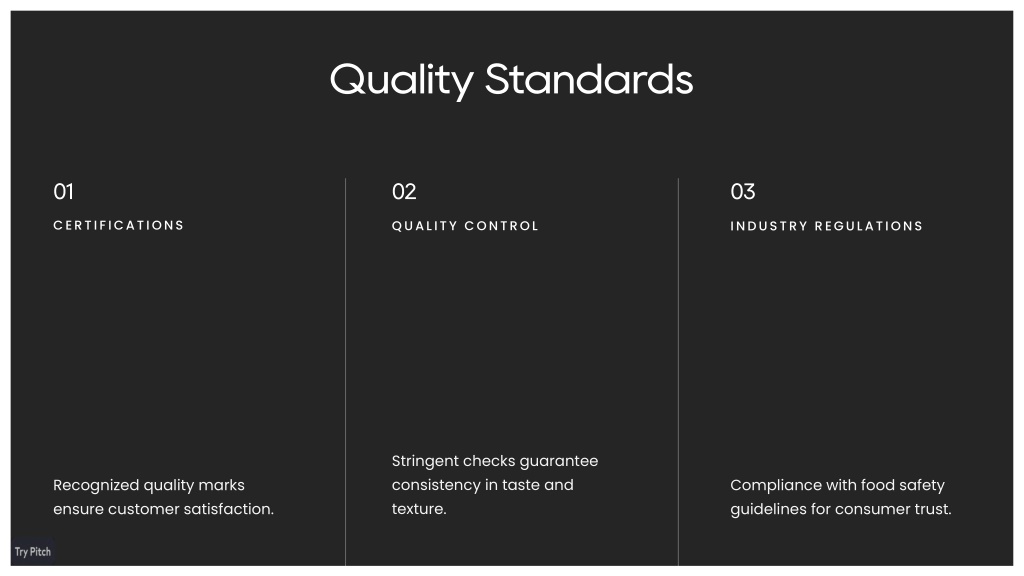 Quality Standards

01

CERTIFICATIONS

Recognized quality marks ensure customer satisfaction.

02

QUALITY CONTROL

Stringent checks guarantee consistency in taste and texture.

03

INDUSTRY REGULATIONS

Compliance with food safety guidelines for consumer trust.

Try Pitch